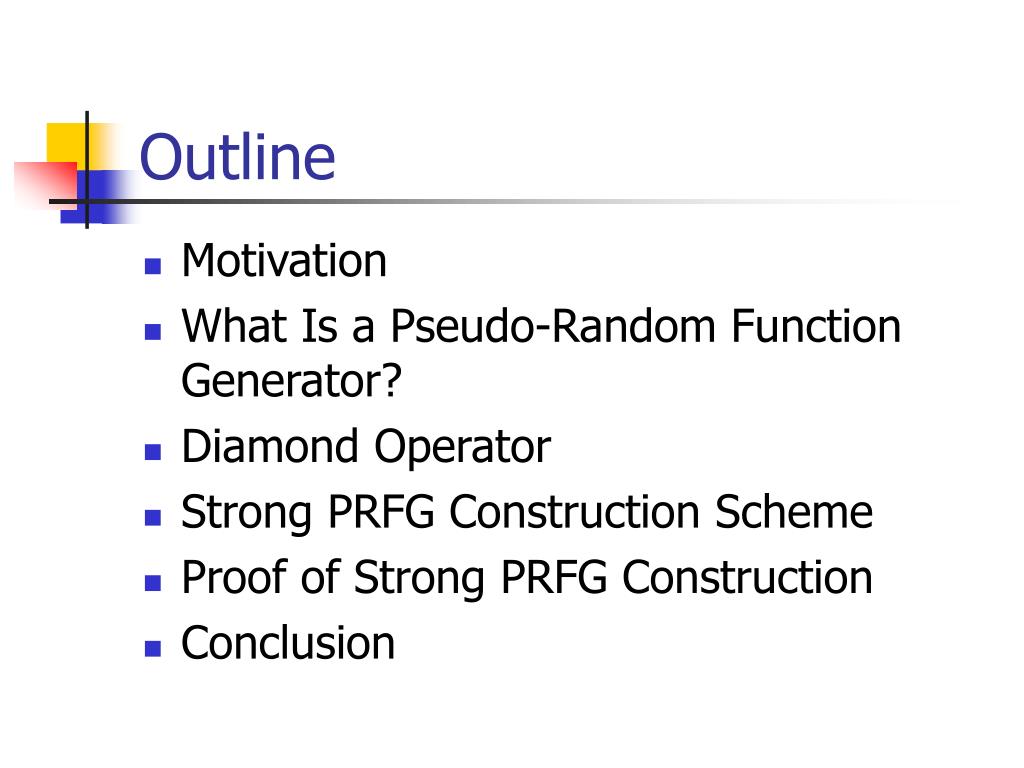 Outline

- Motivation
- What Is a Pseudo-Random Function Generator?
- Diamond Operator
- Strong PRFG Construction Scheme
- Proof of Strong PRFG Construction
- Conclusion